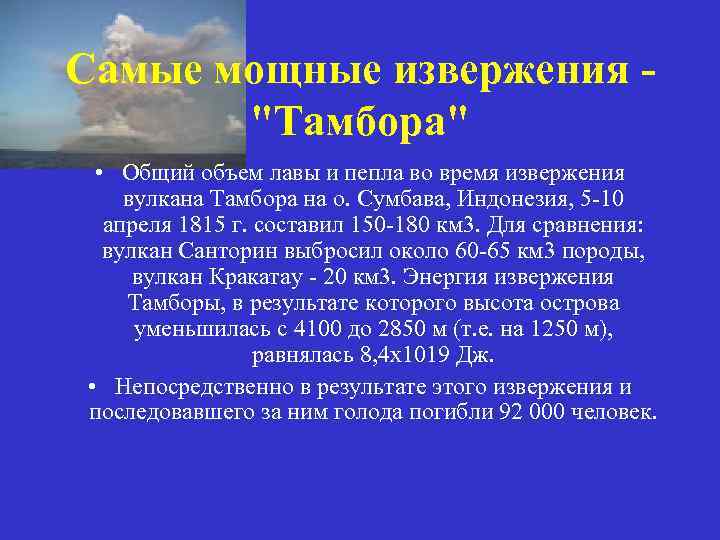 Самые мощные извержения - "Тамбора"

• Общий объем лавы и пепла во время извержения вулкана Тамбора на о. Сумбава, Индонезия, 5-10 апреля 1815 г. составил 150-180 км3. Для сравнения: вулкан Санторин выбросил около 60-65 км3 породы, вулкан Кракатау - 20 км3. Энергия извержения Тамборы, в результате которого высота острова уменьшилась с 4100 до 2850 м (т.е. на 1250 м), равнялась 8,4х1019 Дж.

• Непосредственно в результате этого извержения и последовавшего за ним голода погибли 92 000 человек.